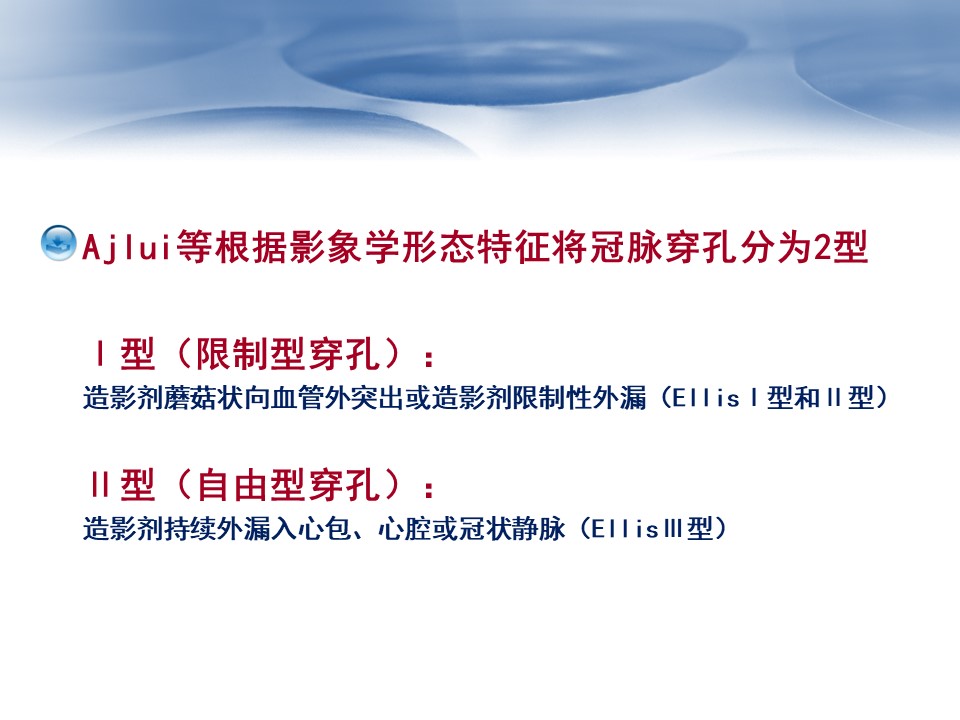 Ajlui等根据影象学形态特征将冠脉穿孔分为2型

Ⅰ型（限制型穿孔）：
造影剂蘑菇状向血管外突出或造影剂限制性外漏（EllisⅠ型和Ⅱ型）

Ⅱ型（自由型穿孔）：
造影剂持续外漏入心包、心腔或冠状静脉（EllisⅢ型）